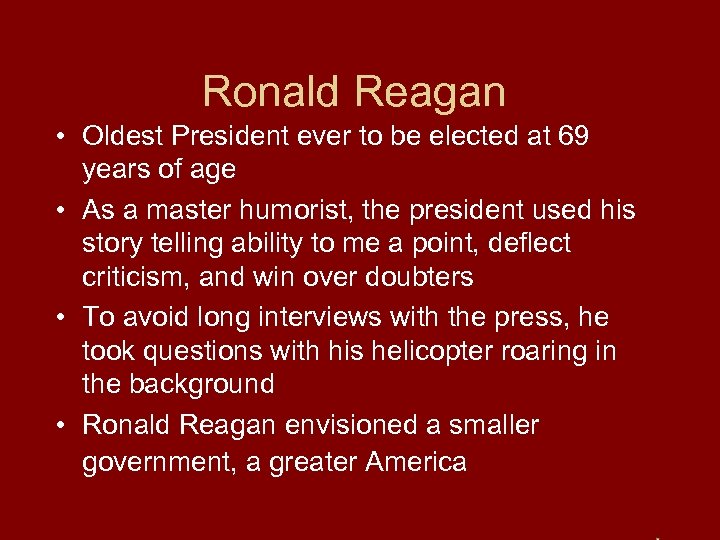 Ronald Reagan

• Oldest President ever to be elected at 69 years of age

• As a master humorist, the president used his story telling ability to me a point, deflect criticism, and win over doubters

• To avoid long interviews with the press, he took questions with his helicopter roaring in the background

• Ronald Reagan envisioned a smaller government, a greater America